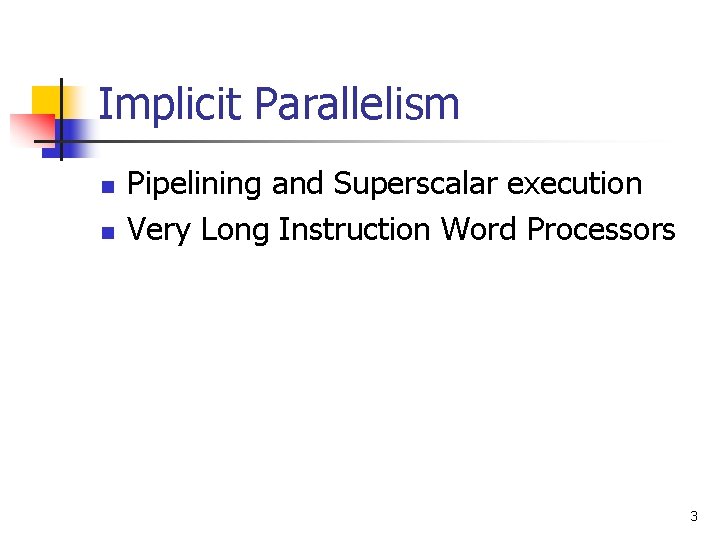 Implicit Parallelism

- Pipelining and Superscalar execution
- Very Long Instruction Word Processors

3